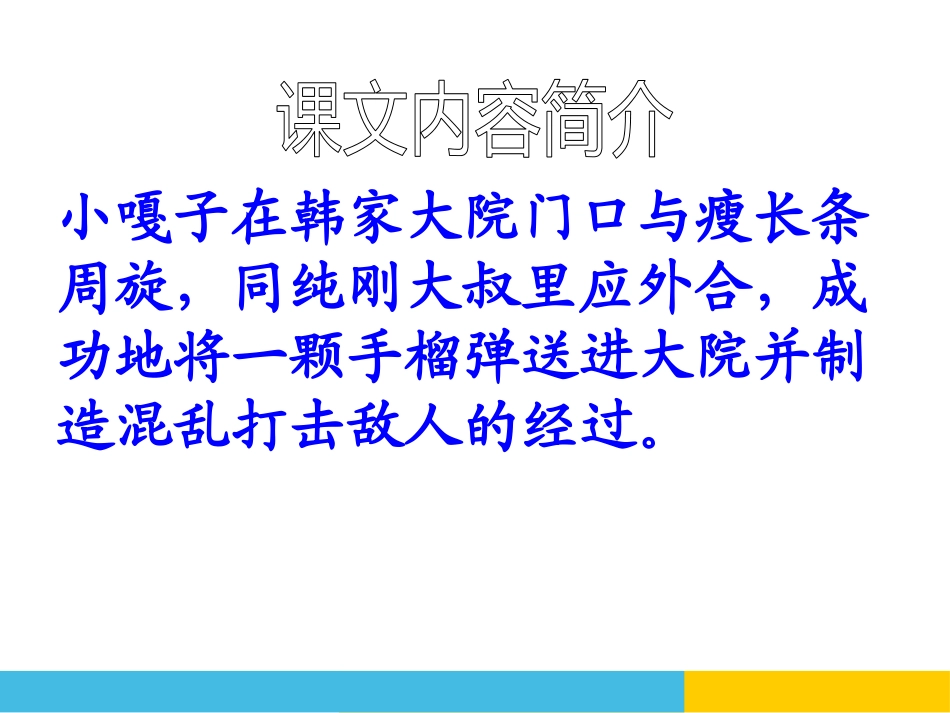 课文内容简介

小嘎子在韩家大院门口与瘦长条周旋，同纯刚大叔里应外合，成功地将一颗手榴弹送进大院并制造混乱打击敌人的经过。